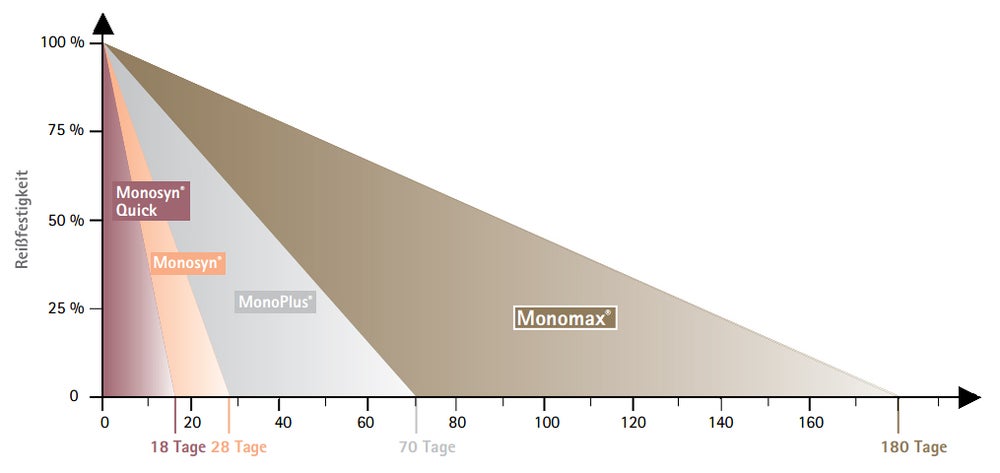 100 %
75 %
50 %
25 %
0
Reißfestigkeit

Monosyn® Quick
Monosyn®
MonoPlus®
Monomax®

0
20
40
60
80
100
120
140
160

18 Tage
28 Tage
70 Tage
180 Tage